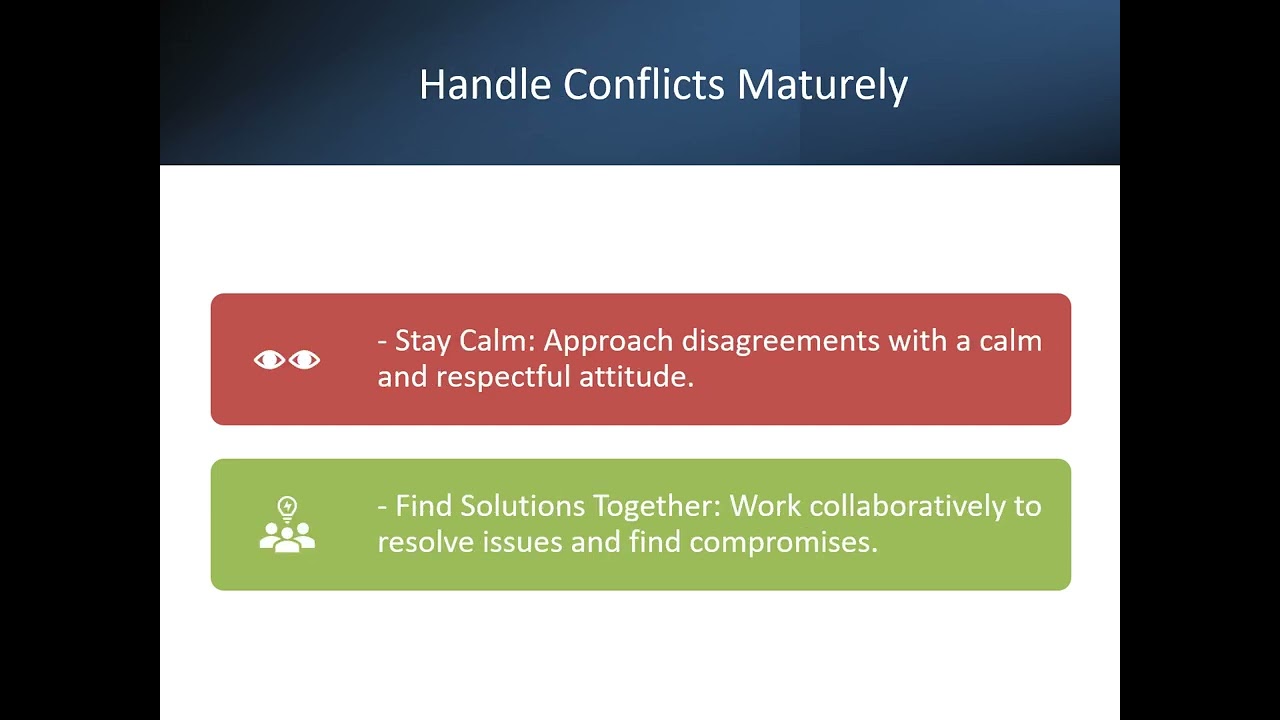 Handle Conflicts Maturely

- Stay Calm: Approach disagreements with a calm and respectful attitude.

- Find Solutions Together: Work collaboratively to resolve issues and find compromises.